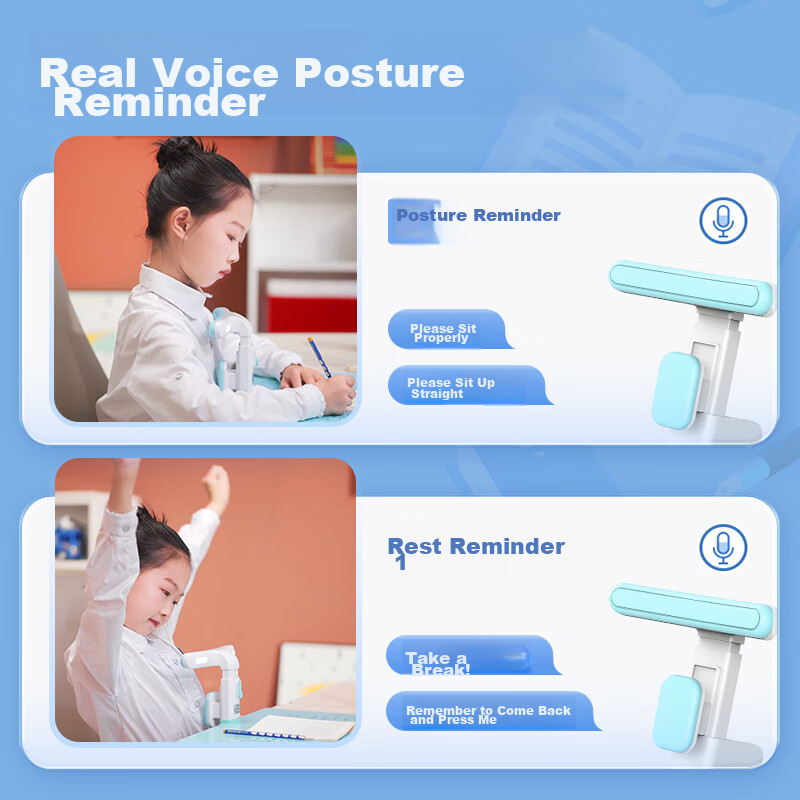 Real Voice Posture Reminder

Posture Reminder

Please Sit Properly

Please Sit Up Straight

Rest Reminder
1

Take a Break!

Remember to Come Back and Press Me